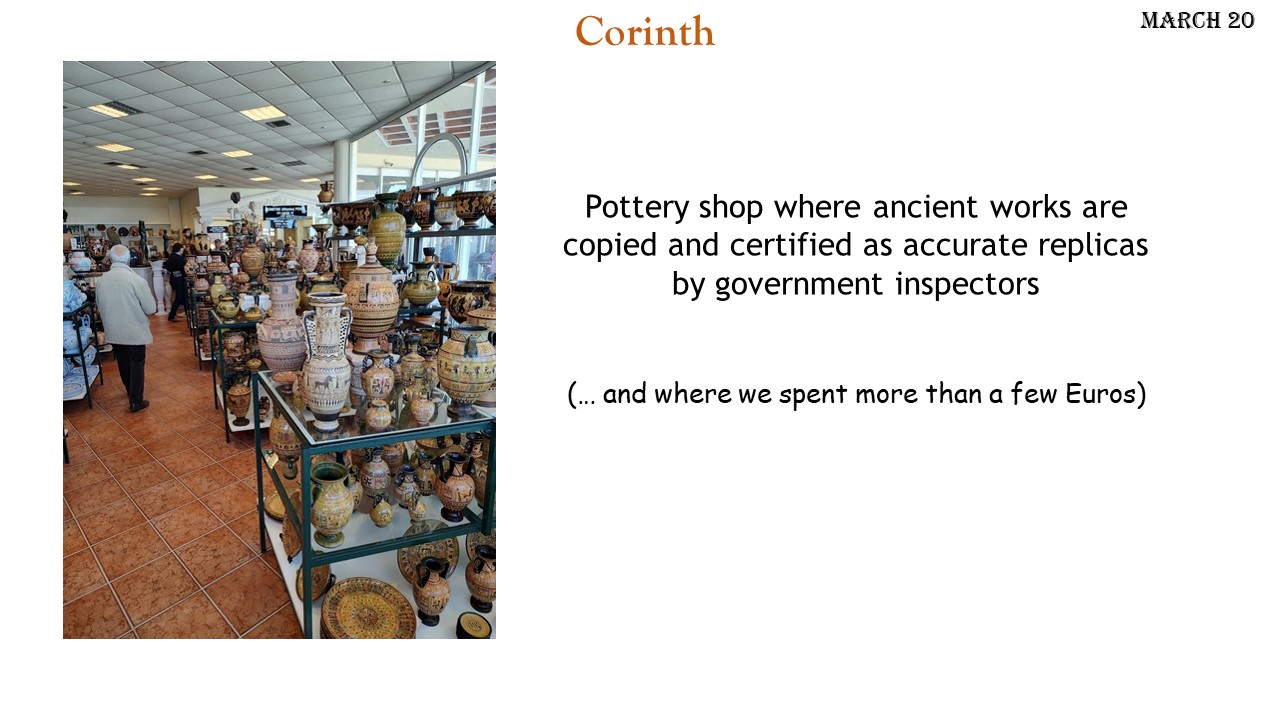 Corinth

MARCH 20

Pottery shop where ancient works are copied and certified as accurate replicas by government inspectors

(… and where we spent more than a few Euros)